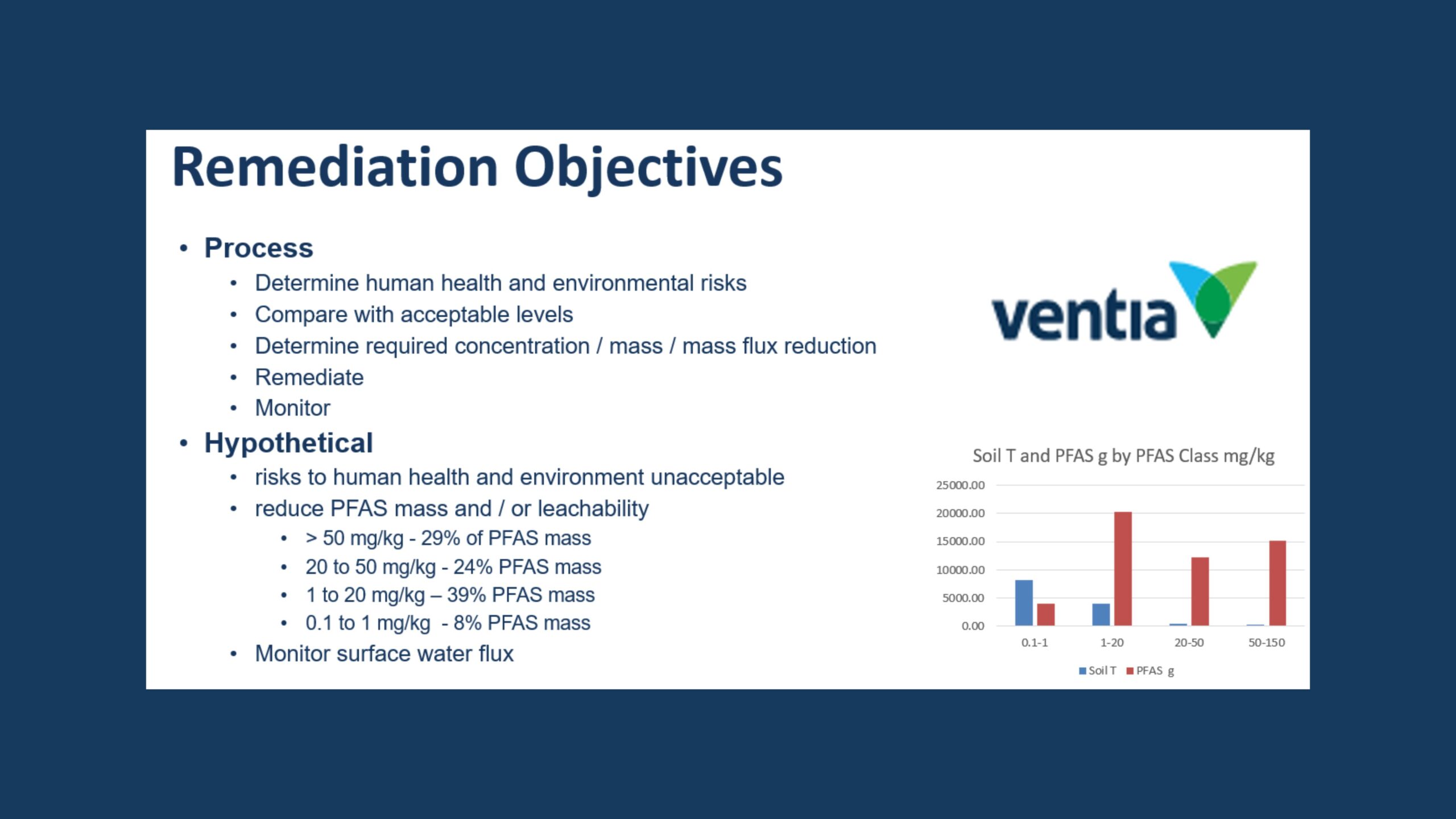 Remediation Objectives

• Process
  • Determine human health and environmental risks
  • Compare with acceptable levels
  • Determine required concentration / mass / mass flux reduction
  • Remediate
  • Monitor
• Hypothetical
  • risks to human health and environment unacceptable
  • reduce PFAS mass and / or leachability
    • > 50 mg/kg - 29% of PFAS mass
    • 20 to 50 mg/kg - 24% PFAS mass
    • 1 to 20 mg/kg – 39% PFAS mass
    • 0.1 to 1 mg/kg - 8% PFAS mass
  • Monitor surface water flux

ventia

Soil T and PFAS g by PFAS Class mg/kg

25000.00
20000.00
15000.00
10000.00
5000.00
0.00

0.1-1
1-20
20-50
50-150

Soil T
PFAS g